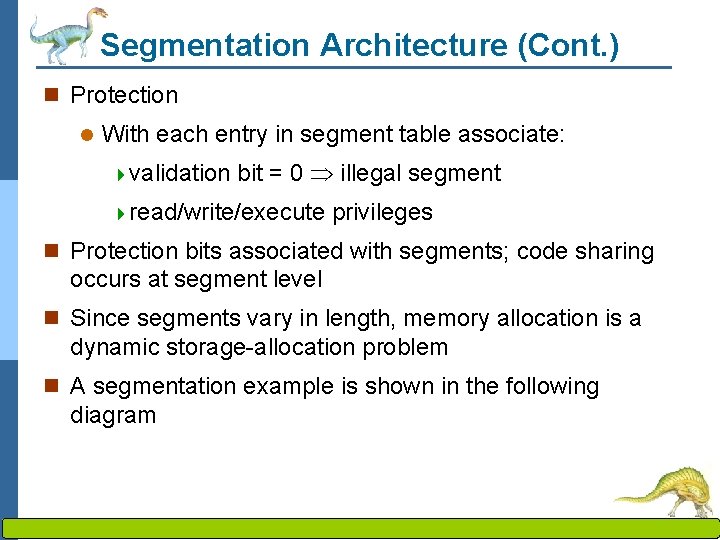 Segmentation Architecture (Cont.)

Protection

With each entry in segment table associate:

validation bit = 0 $\Rightarrow$ illegal segment

read/write/execute privileges

Protection bits associated with segments; code sharing occurs at segment level

Since segments vary in length, memory allocation is a dynamic storage-allocation problem

A segmentation example is shown in the following diagram